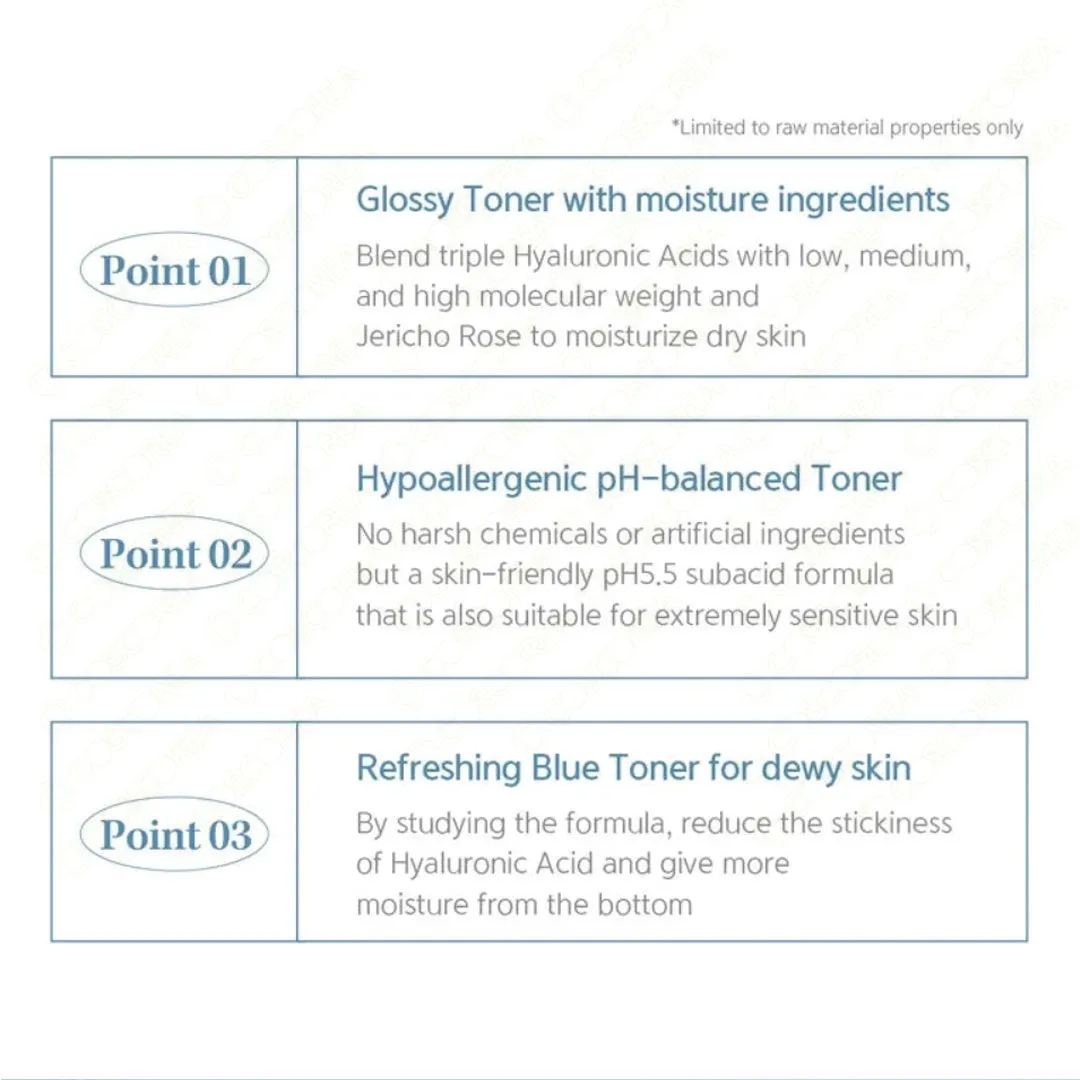 *Limited to raw material properties only

Point 01

Glossy Toner with moisture ingredients

Blend triple Hyaluronic Acids with low, medium, and high molecular weight and Jericho Rose to moisturize dry skin

Point 02

Hypoallergenic pH-balanced Toner

No harsh chemicals or artificial ingredients but a skin-friendly pH5.5 subacid formula that is also suitable for extremely sensitive skin

Point 03

Refreshing Blue Toner for dewy skin

By studying the formula, reduce the stickiness of Hyaluronic Acid and give more moisture from the bottom